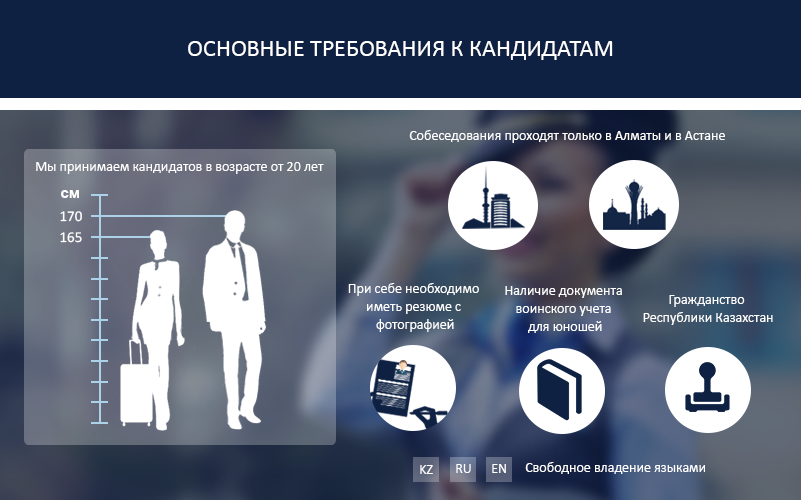 ОСНОВНЫЕ ТРЕБОВАНИЯ К КАНДИДАТАМ

Мы принимаем кандидатов в возрасте от 20 лет

см
170
165

Собеседования проходят только в Алматы и в Астане

При себе необходимо иметь резюме с фотографией

Наличие документа воинского учета для юношей

Гражданство Республики Казахстан

KZ RU EN Свободное владение языками